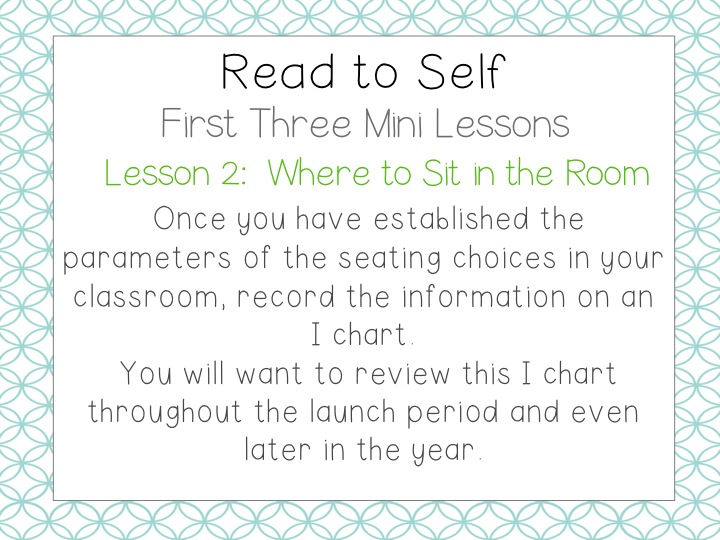 Read to Self

First Three Mini Lessons

Lesson 2: Where to Sit in the Room

Once you have established the parameters of the seating choices in your classroom, record the information on an I chart.

You will want to review this I chart throughout the launch period and even later in the year.